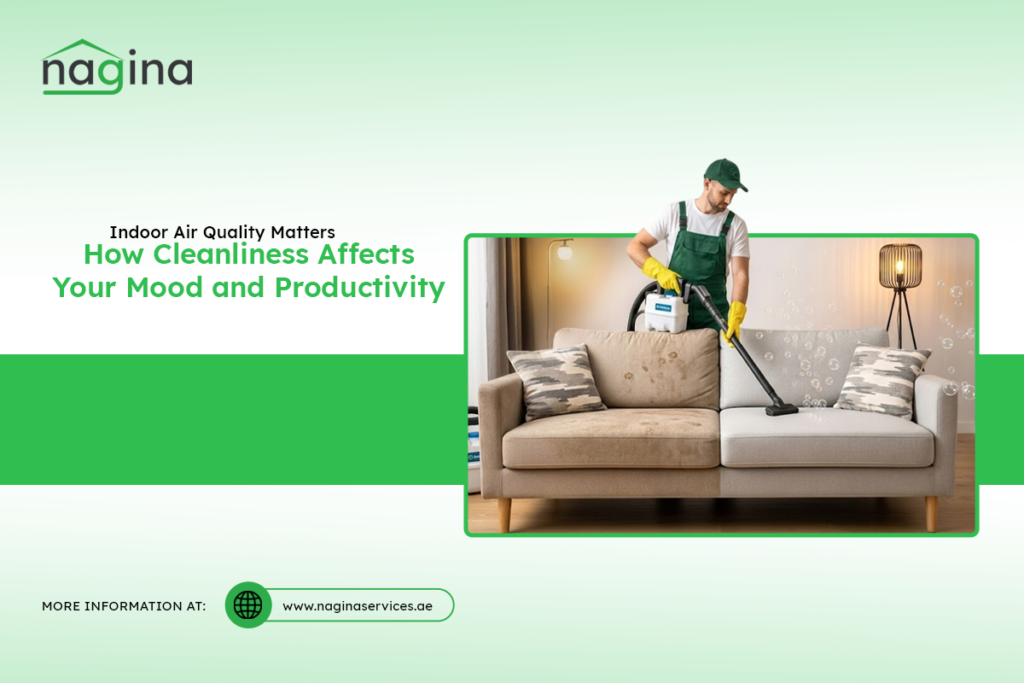 nagina

Indoor Air Quality Matters
How Cleanliness Affects Your Mood and Productivity

MORE INFORMATION AT:
www.naginaservices.ae